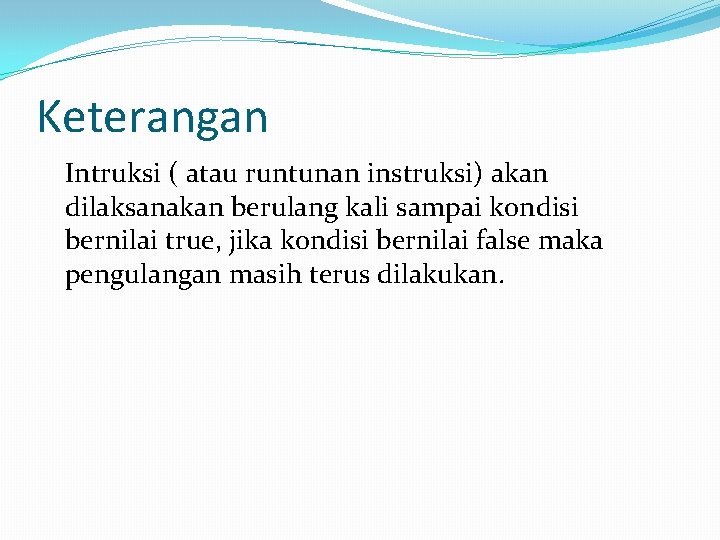 Keterangan

Intruksi ( atau runtunan instruksi) akan dilaksanakan berulang kali sampai kondisi bernilai true, jika kondisi bernilai false maka pengulangan masih terus dilakukan.